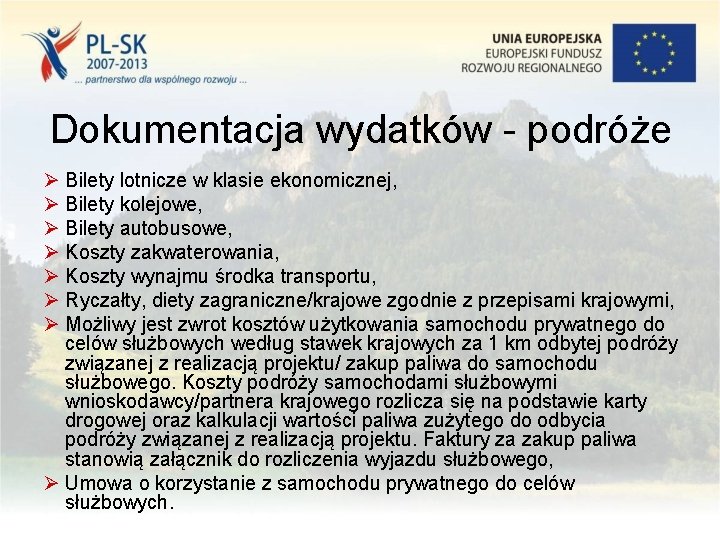 PL-SK
2007-2013
... partnerstwo dla wspólnego rozwoju ...

UNIA EUROPEJSKA
EUROPEJSKI FUNDUSZ
ROZWOJU REGIONALNEGO

Dokumentacja wydatków - podróże

➢ Bilety lotnicze w klasie ekonomicznej,
➢ Bilety kolejowe,
➢ Bilety autobusowe,
➢ Koszty zakwaterowania,
➢ Koszty wynajmu środka transportu,
➢ Ryczałty, diety zagraniczne/krajowe zgodnie z przepisami krajowymi,
➢ Możliwy jest zwrot kosztów użytkowania samochodu prywatnego do celów służbowych według stawek krajowych za 1 km odbytej podróży związanej z realizacją projektu/ zakup paliwa do samochodu służbowego. Koszty podróży samochodami służbowymi wnioskodawcy/partnera krajowego rozlicza się na podstawie karty drogowej oraz kalkulacji wartości paliwa zużytego do odbycia podróży związanej z realizacją projektu. Faktury za zakup paliwa stanowią załącznik do rozliczenia wyjazdu służbowego,
➢ Umowa o korzystanie z samochodu prywatnego do celów służbowych.